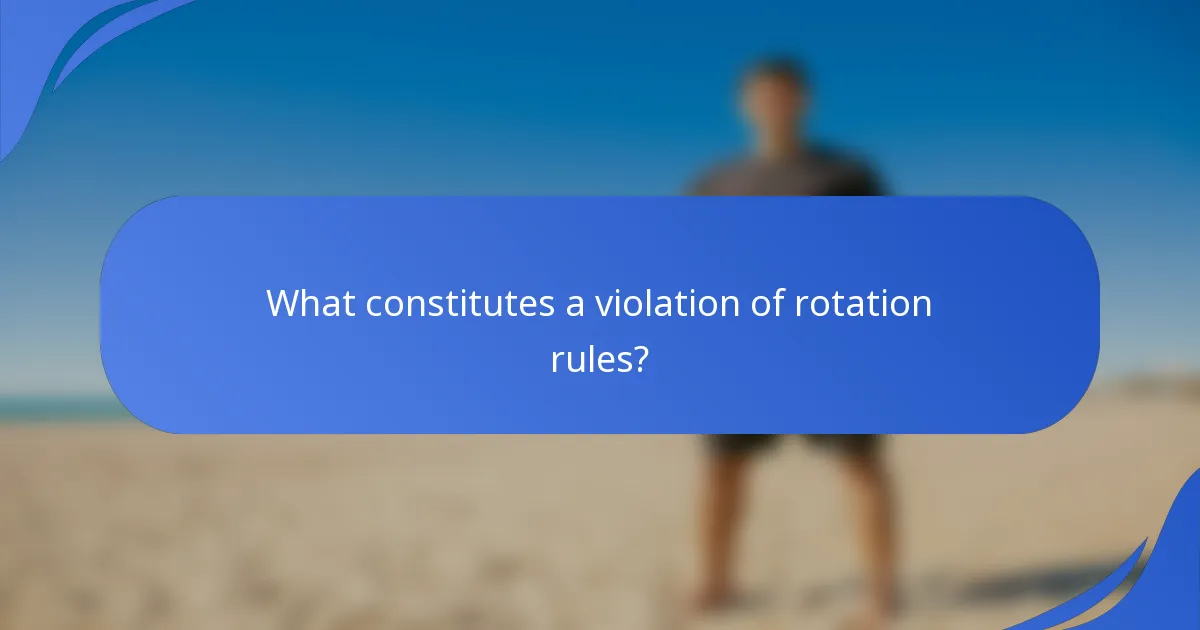 What constitutes a violation of rotation rules?